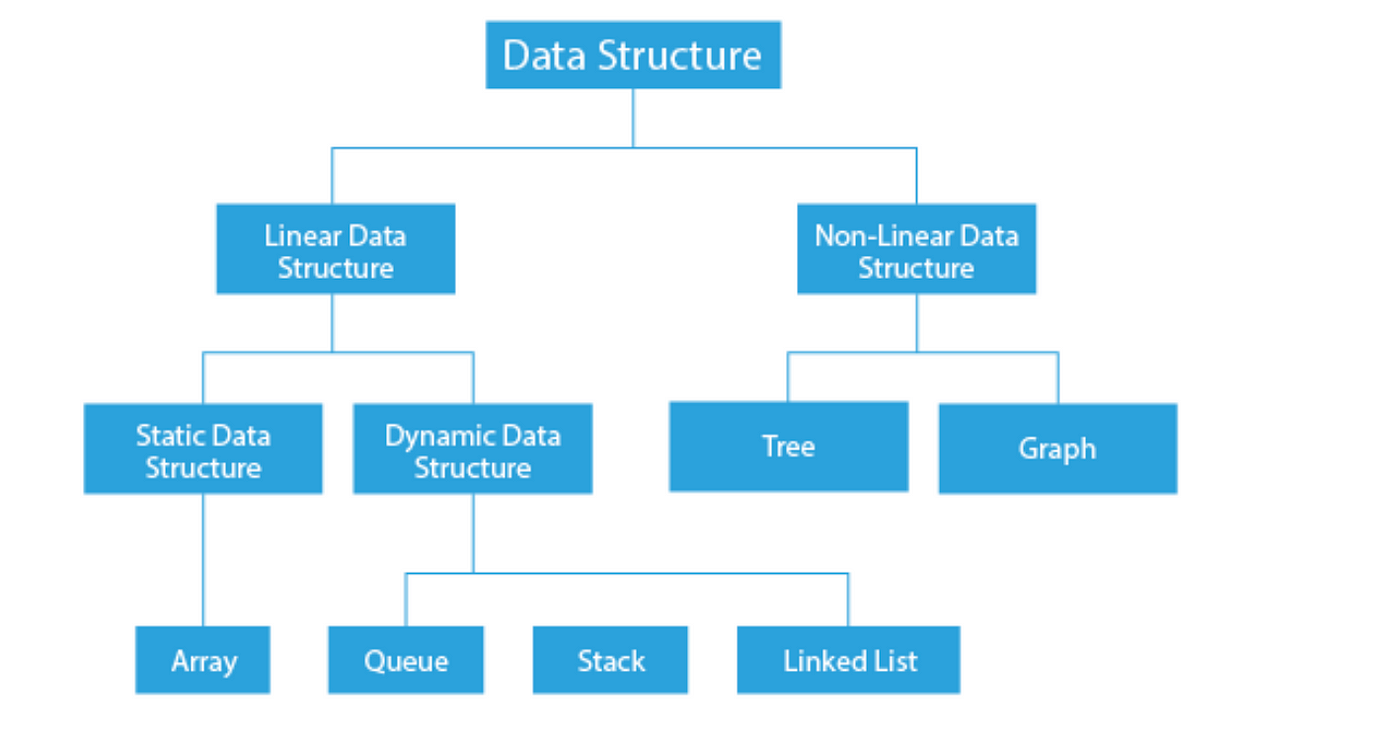 Data Structure

Linear Data Structure

Non-Linear Data Structure

Static Data Structure

Dynamic Data Structure

Tree

Graph

Array

Queue

Stack

Linked List